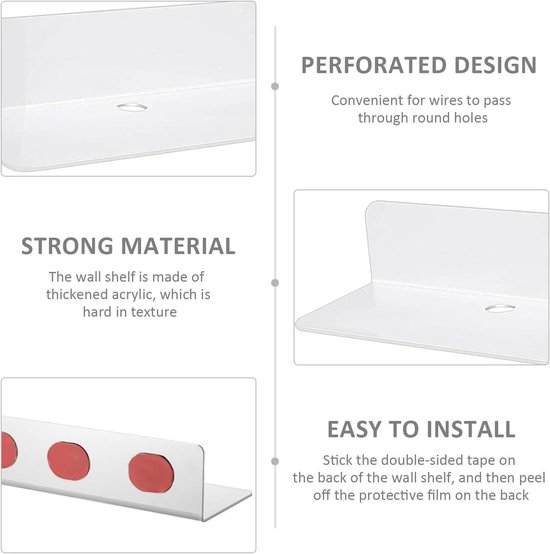 PERFORATED DESIGN

Convenient for wires to pass through round holes

STRONG MATERIAL

The wall shelf is made of thickened acrylic, which is hard in texture

EASY TO INSTALL

Stick the double-sided tape on the back of the wall shelf, and then peel off the protective film on the back